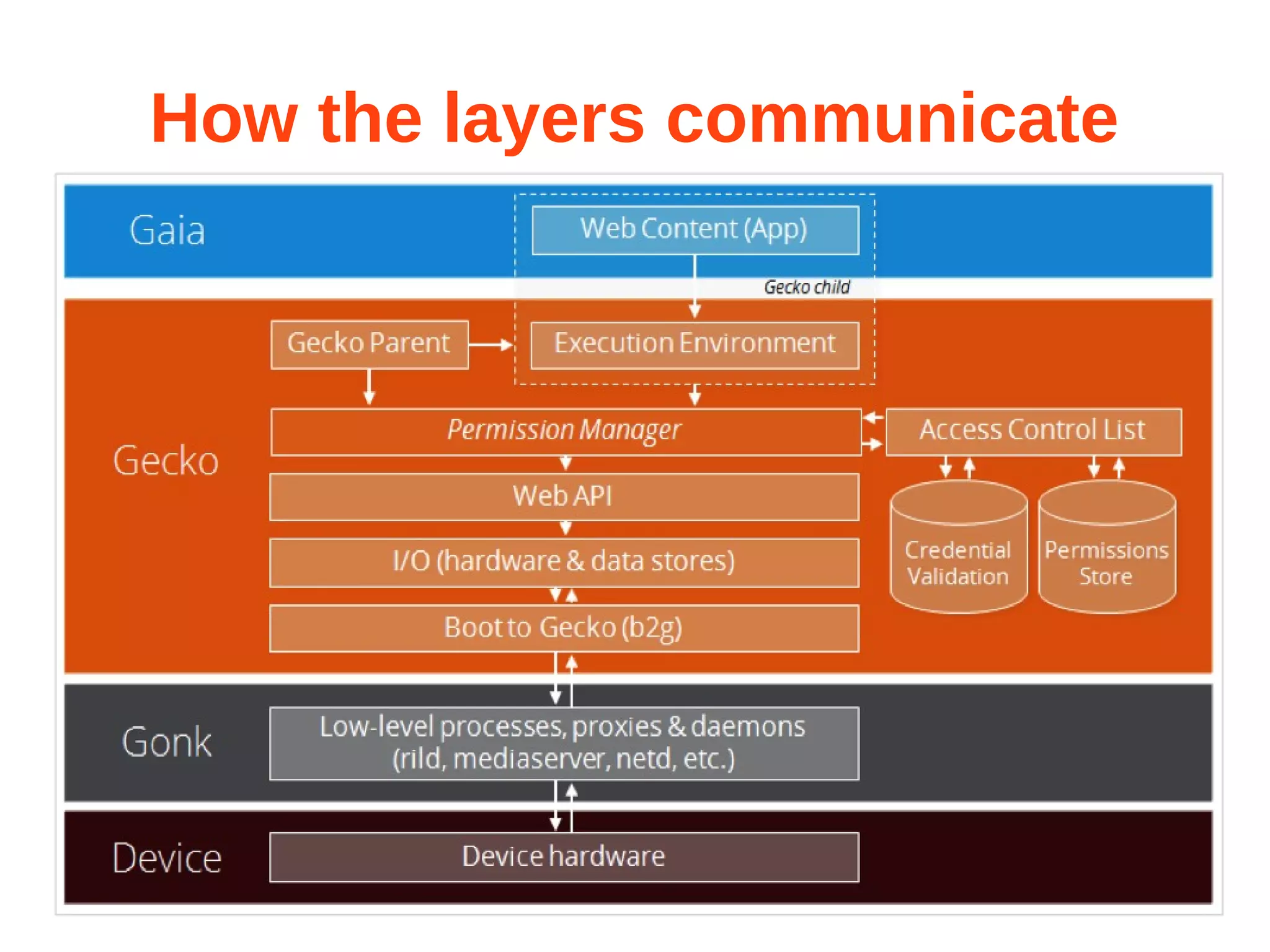 How the layers communicate

Gaia

Web Content (App)

Gecko child

Gecko

Gecko Parent

Execution Environment

Permission Manager

Access Control List

Web API

I/O (hardware & data stores)

Boot to Gecko (b2g)

Credential Validation

Permissions Store

Gonk

Low-level processes, proxies & daemons (rild, mediaserver, netd, etc.)

Device

Device hardware